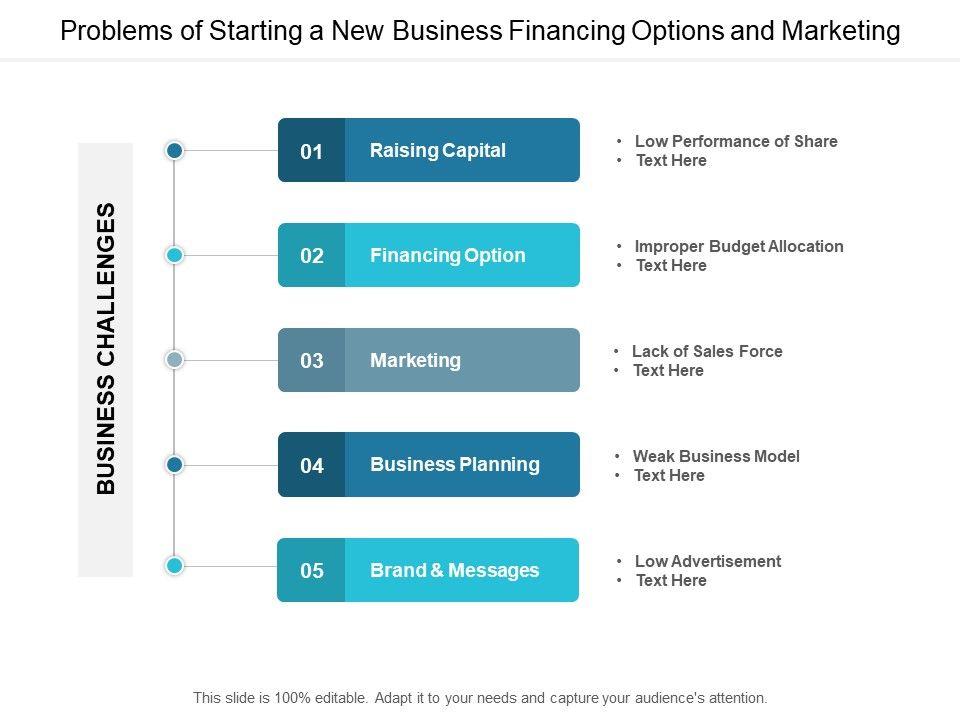 Problems of Starting a New Business Financing Options and Marketing

BUSINESS CHALLENGES

01 Raising Capital
• Low Performance of Share
• Text Here

02 Financing Option
• Improper Budget Allocation
• Text Here

03 Marketing
• Lack of Sales Force
• Text Here

04 Business Planning
• Weak Business Model
• Text Here

05 Brand & Messages
• Low Advertisement
• Text Here

This slide is 100% editable. Adapt it to your needs and capture your audience's attention.